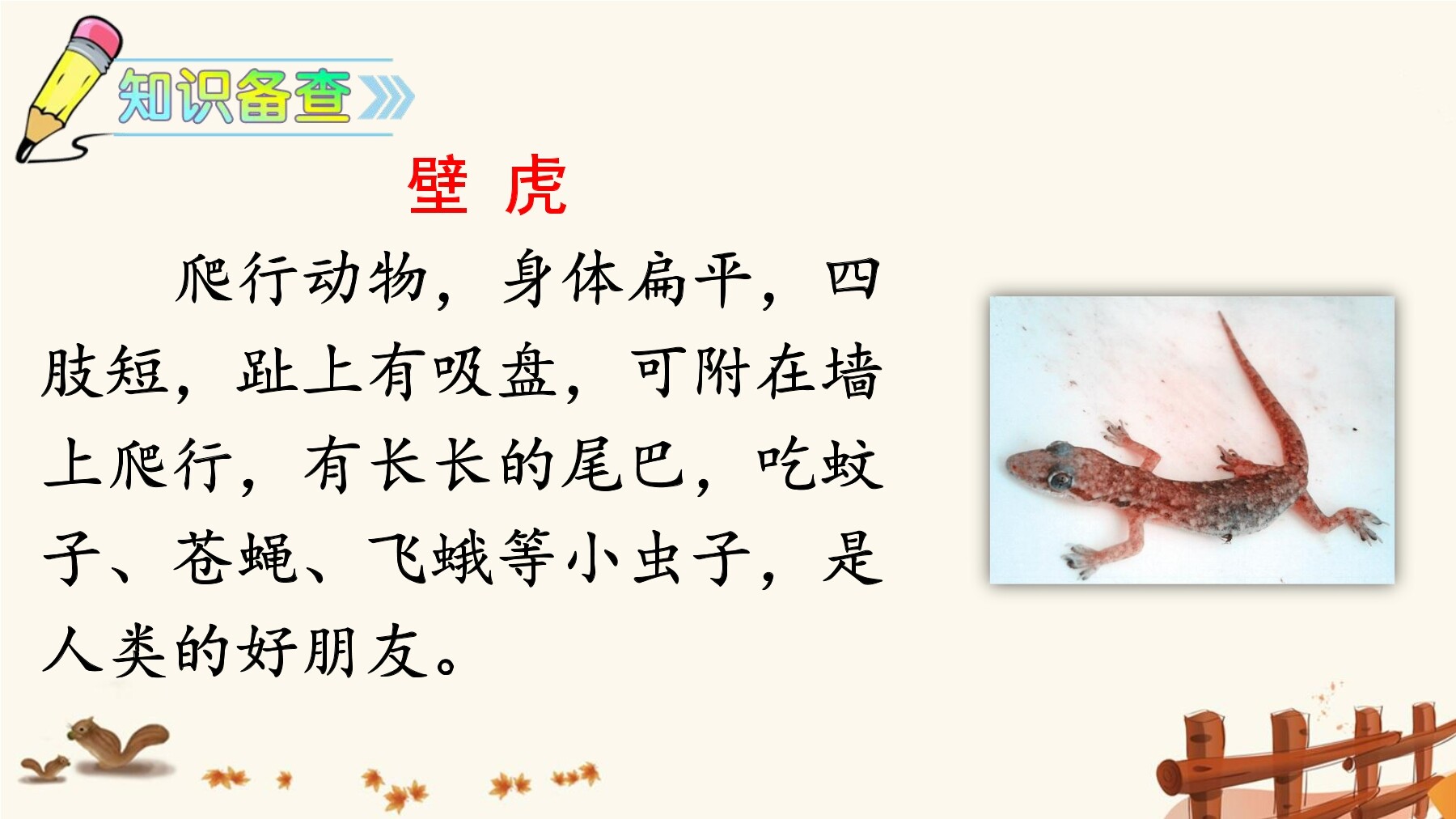 知识备查

壁 虎

爬行动物，身体扁平，四肢短，趾上有吸盘，可附在墙上爬行，有长长的尾巴，吃蚊子、苍蝇、飞蛾等小虫子，是人类的好朋友。